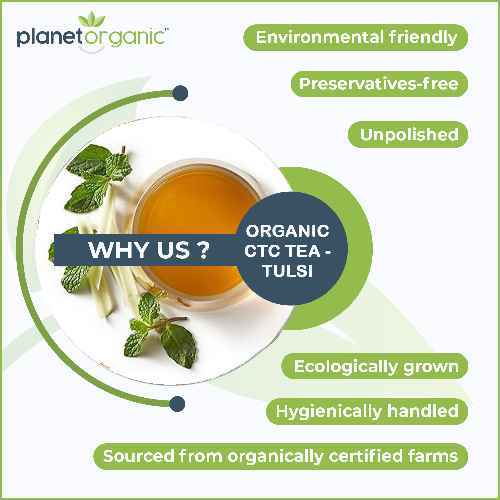 planetorganic™

Environmental friendly

Preservatives-free

Unpolished

WHY US ?

ORGANIC CTC TEA - TULSI

Ecologically grown

Hygienically handled

Sourced from organically certified farms